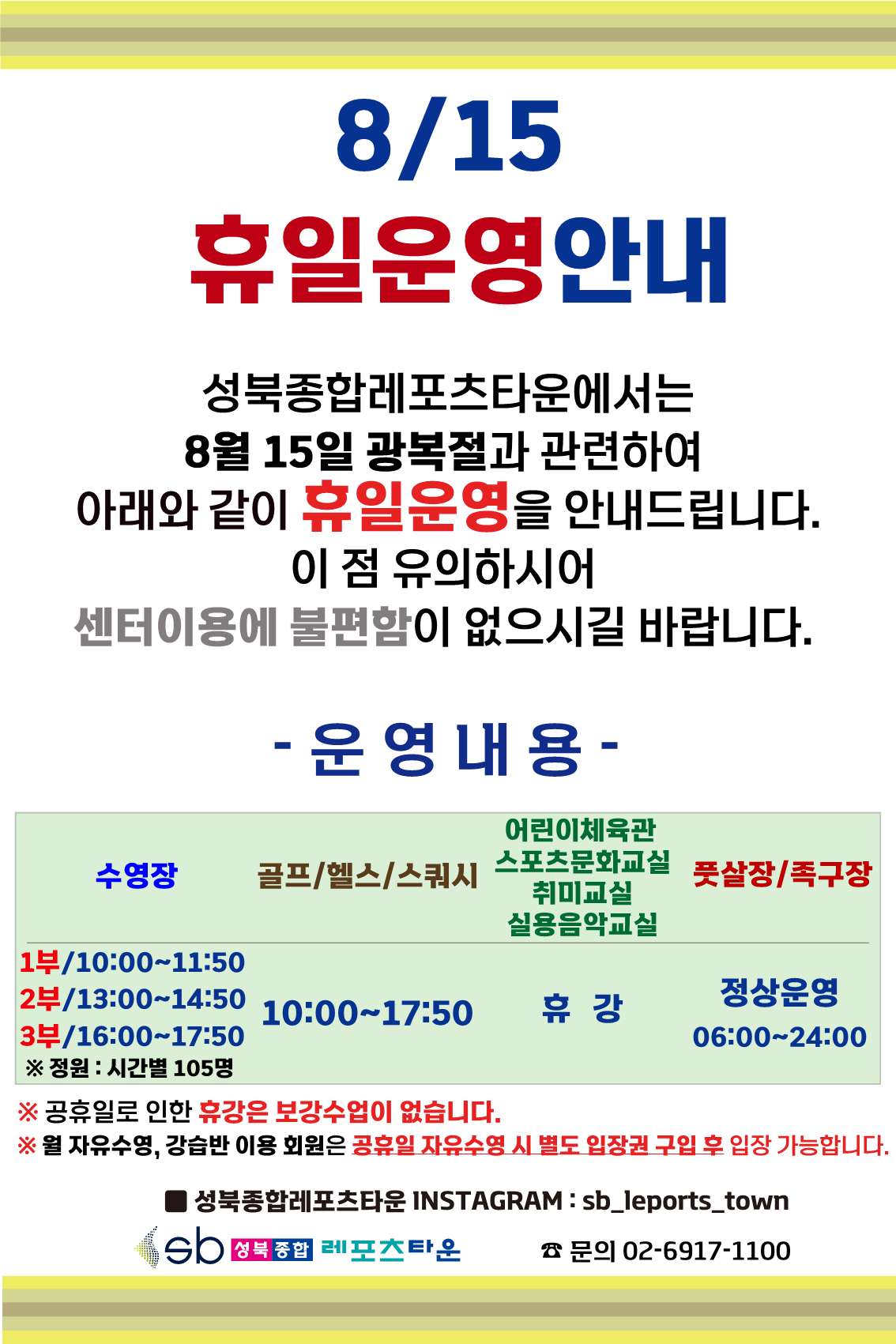 8/15
휴일운영안내

성북종합레포츠타운에서는
8월 15일 광복절과 관련하여
아래와 같이 휴일운영을 안내드립니다.
이 점 유의하시어
센터이용에 불편함이 없으시길 바랍니다.

- 운 영 내 용 -

| 수영장 | 골프/헬스/스쿼시 | 어린이체육관 스포츠문화교실 취미교실 실용음악교실 | 풋살장/족구장 |
|---|---|---|---|
| 1부/10:00~11:50 2부/13:00~14:50 3부/16:00~17:50 ※ 정원 : 시간별 105명 | 10:00~17:50 | 휴 강 | 정상운영 06:00~24:00 |

※ 공휴일로 인한 휴강은 보강수업이 없습니다.
※ 월 자유수영, 강습반 이용 회원은 공휴일 자유수영 시 별도 입장권 구입 후 입장 가능합니다.

■ 성북종합레포츠타운 INSTAGRAM : sb_leports_town
sb 성북종합 레포츠타운 ☎ 문의 02-6917-1100